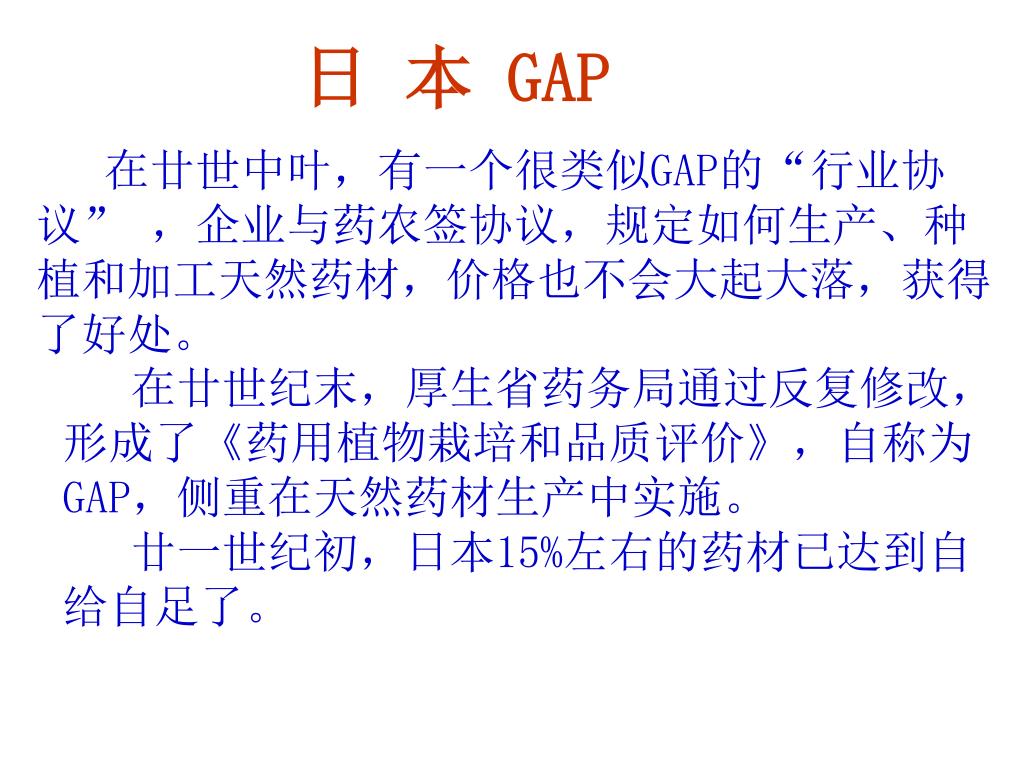 日 本 GAP

在廿世中叶，有一个很类似GAP的“行业协议”，企业与药农签协议，规定如何生产、种植和加工天然药材，价格也不会大起大落，获得了好处。

在廿世纪末，厚生省药务局通过反复修改，形成了《药用植物栽培和品质评价》，自称为GAP，侧重在天然药材生产中实施。

廿一世纪初，日本15%左右的药材已达到自给自足了。